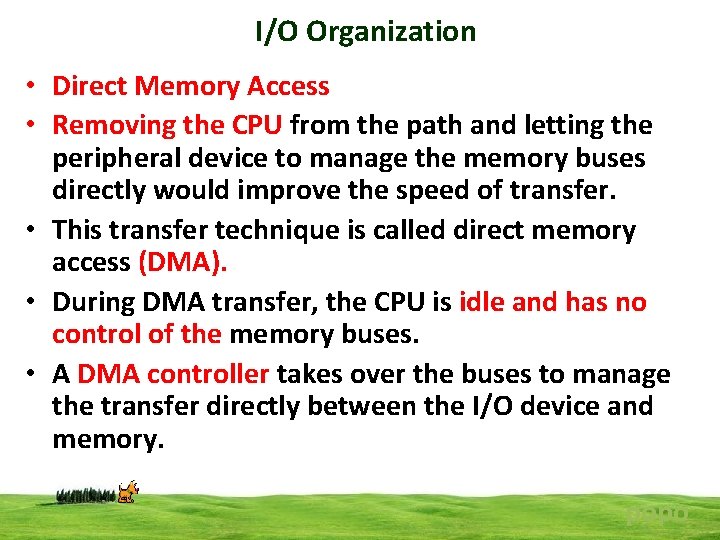 I/O Organization

• Direct Memory Access
• Removing the CPU from the path and letting the peripheral device to manage the memory buses directly would improve the speed of transfer.
• This transfer technique is called direct memory access (DMA).
• During DMA transfer, the CPU is idle and has no control of the memory buses.
• A DMA controller takes over the buses to manage the transfer directly between the I/O device and memory.